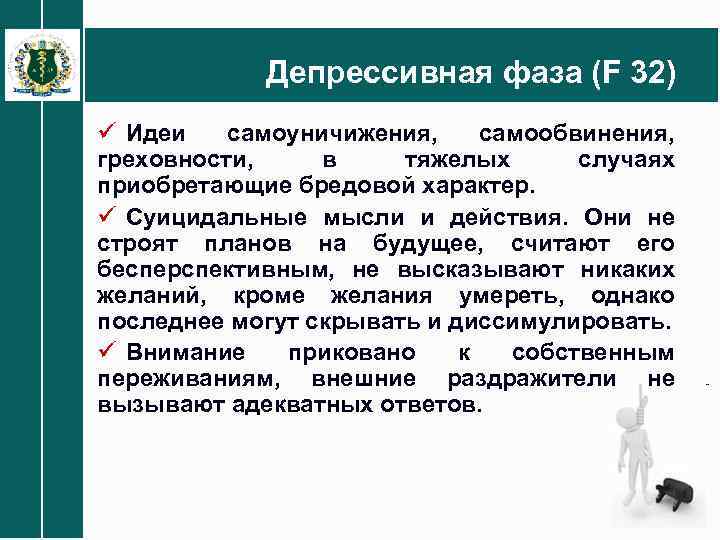 Депрессивная фаза (F 32)

✓ Идеи самоуничижения, самообвинения, греховности, в тяжелых случаях приобретающие бредовой характер.

✓ Суицидальные мысли и действия. Они не строят планов на будущее, считают его бесперспективным, не высказывают никаких желаний, кроме желания умереть, однако последнее могут скрывать и диссимулировать.

✓ Внимание приковано к собственным переживаниям, внешние раздражители не вызывают адекватных ответов.